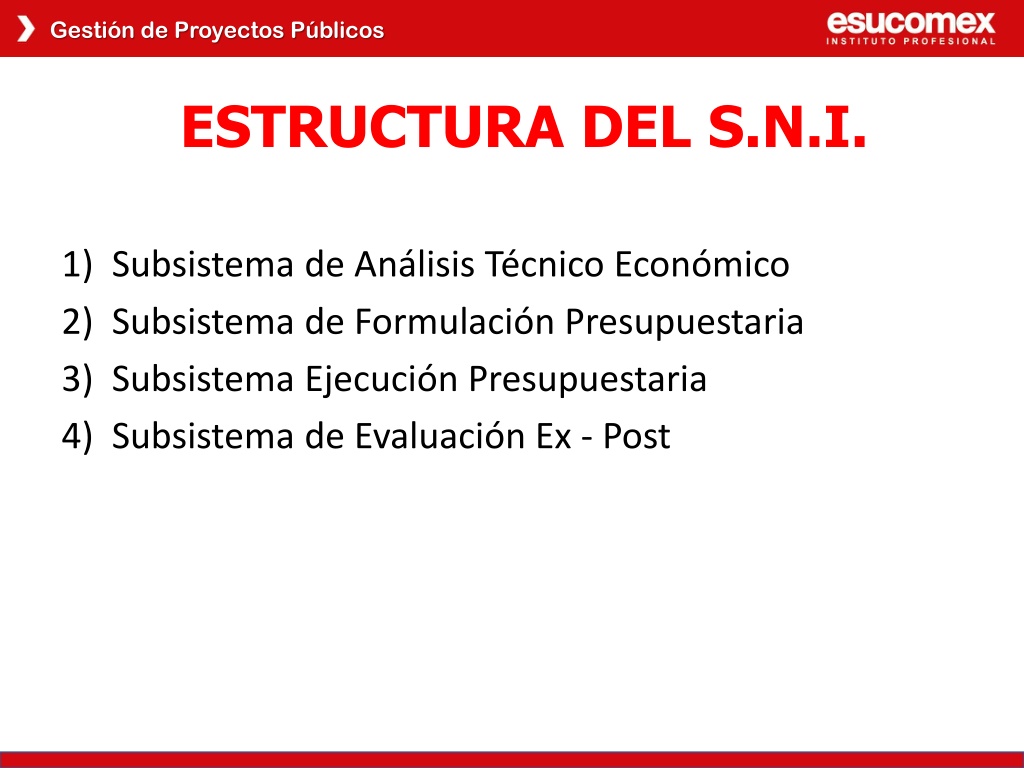 Gestión de Proyectos Públicos

esucomex
INSTITUTO PROFESIONAL

ESTRUCTURA DEL S.N.I.

1) Subsistema de Análisis Técnico Económico
2) Subsistema de Formulación Presupuestaria
3) Subsistema Ejecución Presupuestaria
4) Subsistema de Evaluación Ex - Post